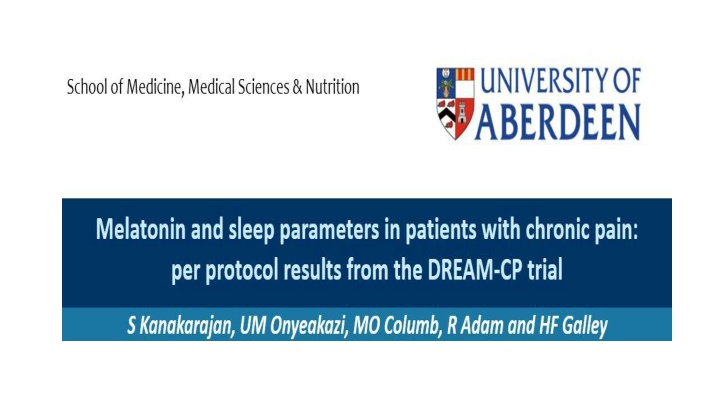 School of Medicine, Medical Sciences & Nutrition

UNIVERSITY OF ABERDEEN

Melatonin and sleep parameters in patients with chronic pain: per protocol results from the DREAM-CP trial

S Kanakarajan, UM Onyeakazi, MO Columb, R Adam and HF Galley